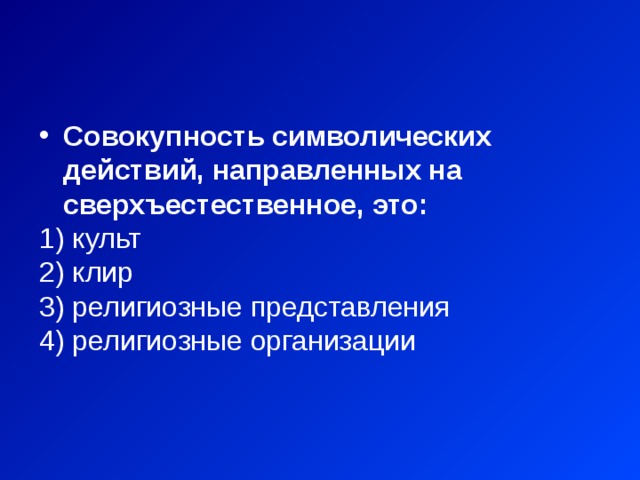 • Совокупность символических действий, направленных на сверхъестественное, это:
1) культ
2) клир
3) религиозные представления
4) религиозные организации